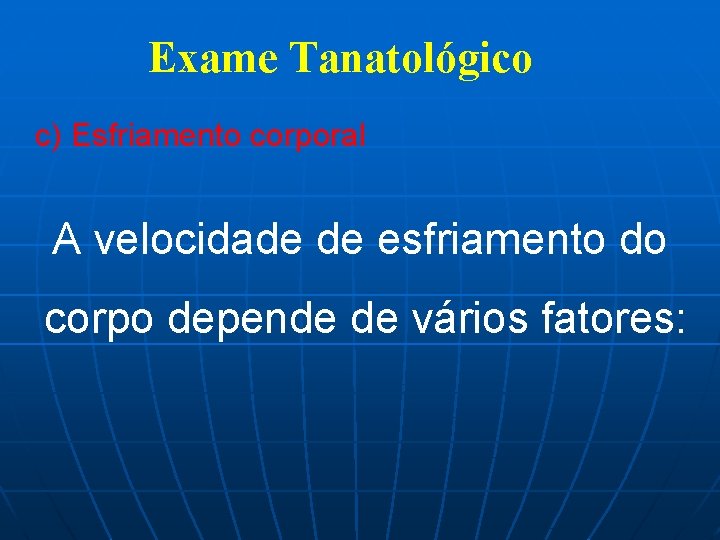 Exame Tanatológico

c) Esfriamento corporal

A velocidade de esfriamento do corpo depende de vários fatores: